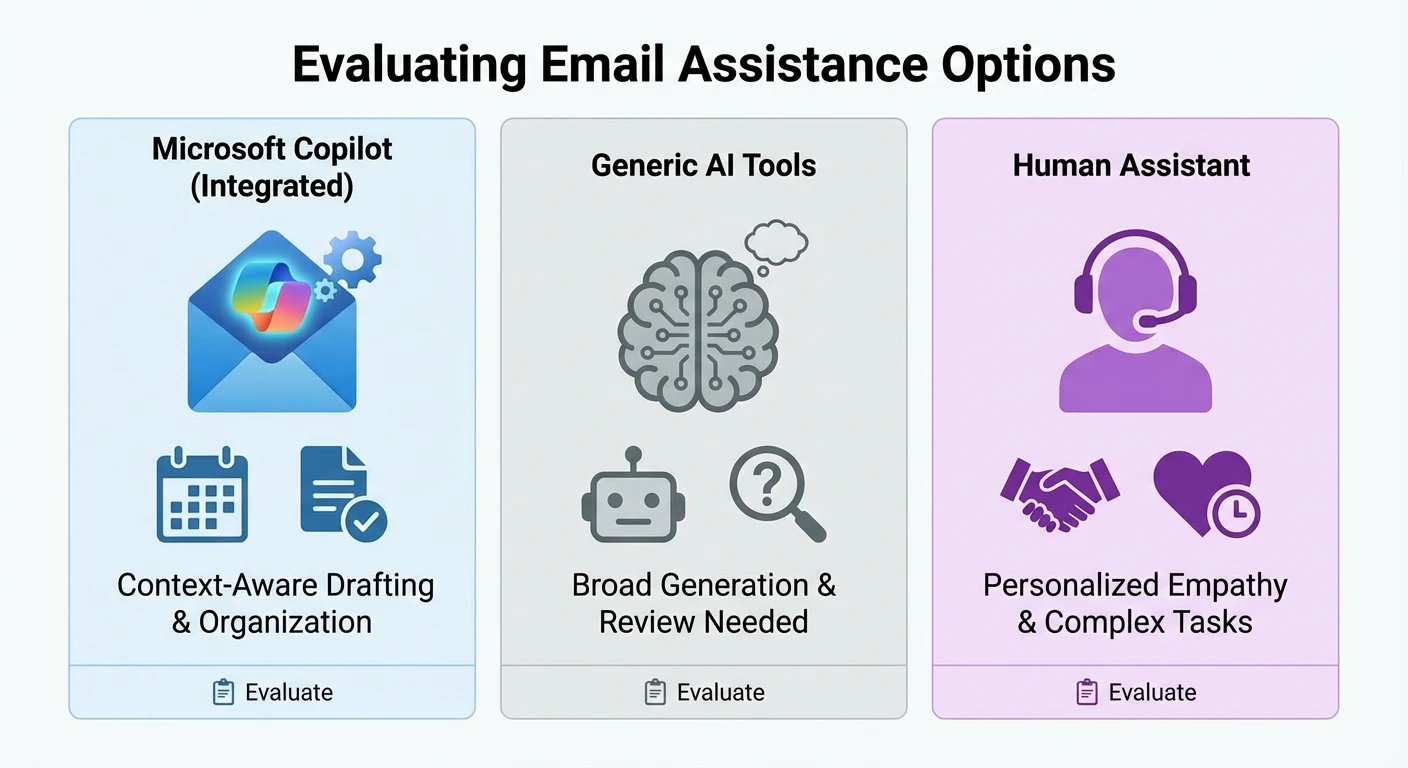 Evaluating Email Assistance Options

Microsoft Copilot (Integrated)

Context-Aware Drafting & Organization

Evaluate

Generic AI Tools

Broad Generation & Review Needed

Evaluate

Human Assistant

Personalized Empathy & Complex Tasks

Evaluate